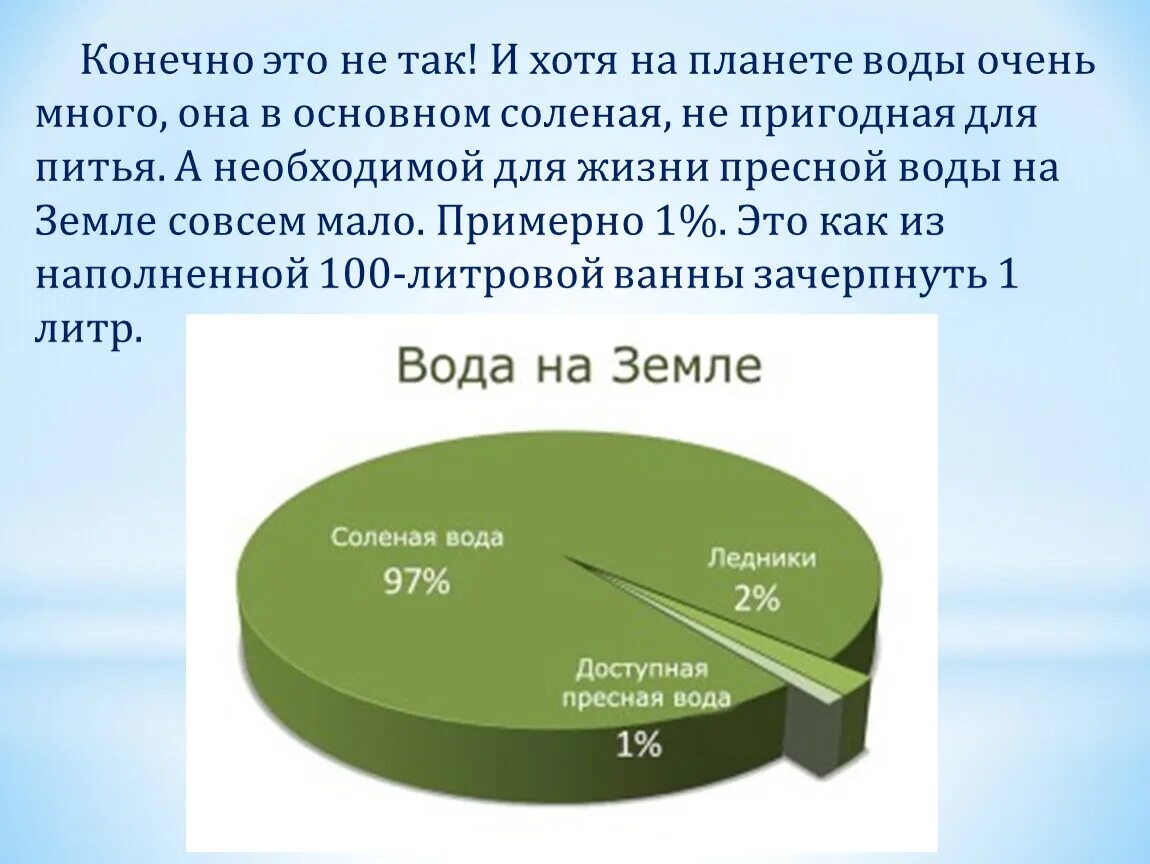 Конечно это не так! И хотя на планете воды очень много, она в основном соленая, не пригодная для питья. А необходимой для жизни пресной воды на Земле совсем мало. Примерно 1%. Это как из наполненной 100-литровой ванны зачерпнуть 1 литр.

Вода на Земле

Соленая вода
97%

Ледники
2%

Доступная пресная вода
1%